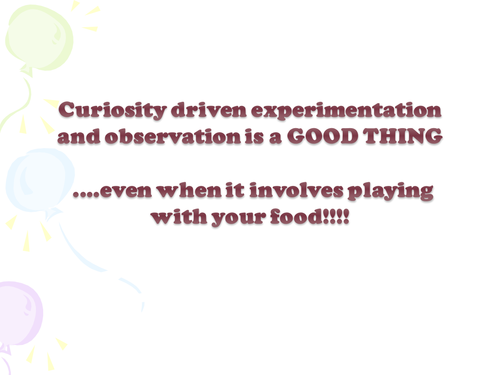 Curiosity driven experimentation and observation is a GOOD THING

....even when it involves playing with your food!!!!